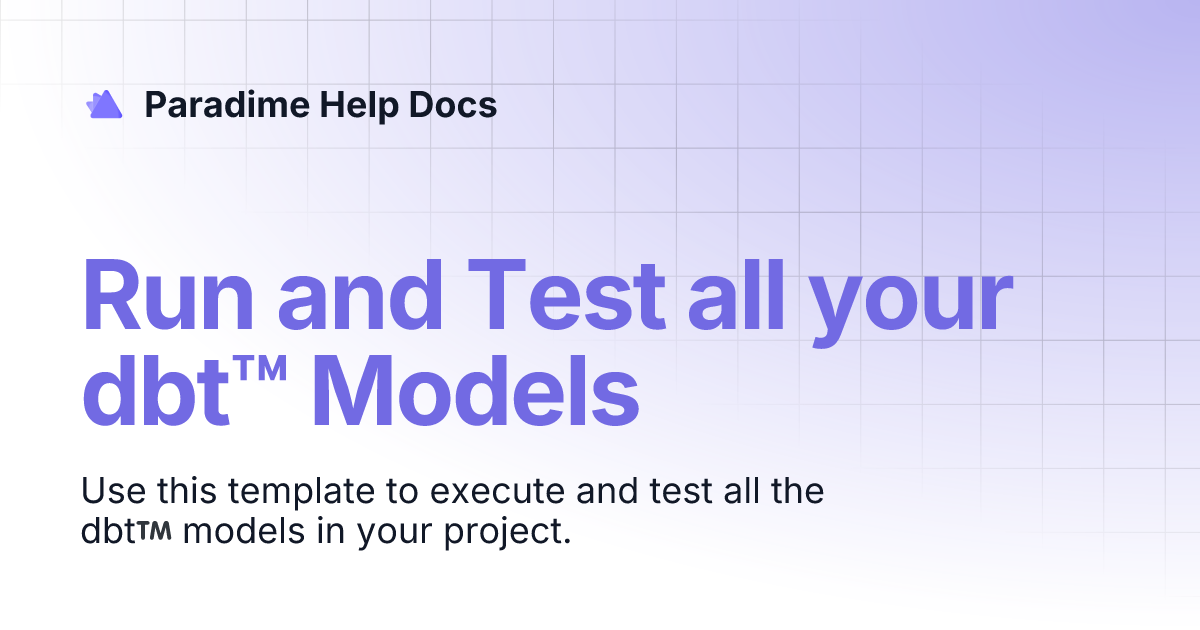 Paradime Help Docs

Run and Test all your dbt™ Models

Use this template to execute and test all the dbt™ models in your project.